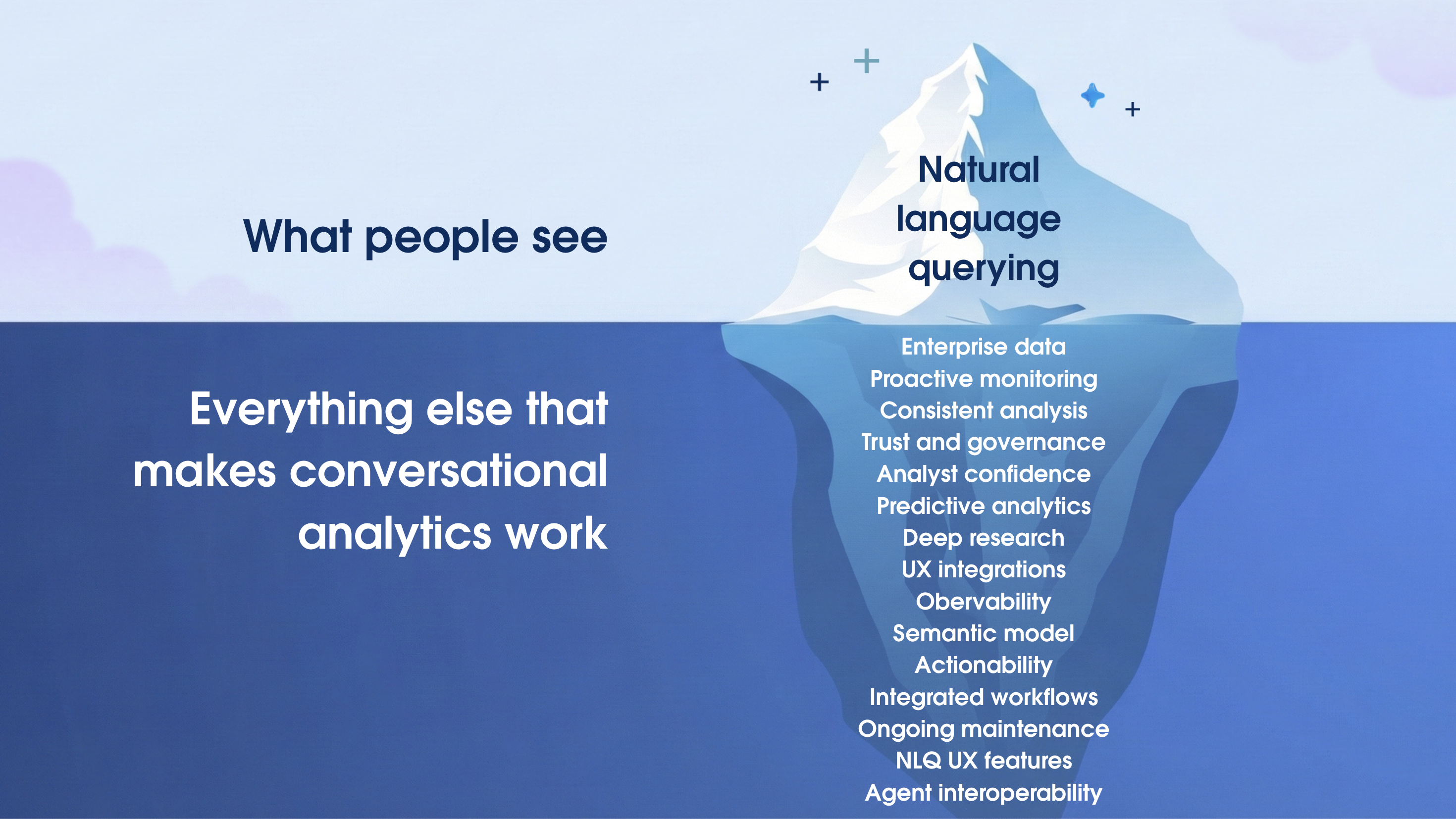 What people see

Natural language querying

Everything else that makes conversational analytics work

Enterprise data
Proactive monitoring
Consistent analysis
Trust and governance
Analyst confidence
Predictive analytics
Deep research
UX integrations
Obervability
Semantic model
Actionability
Integrated workflows
Ongoing maintenance
NLQ UX features
Agent interoperability